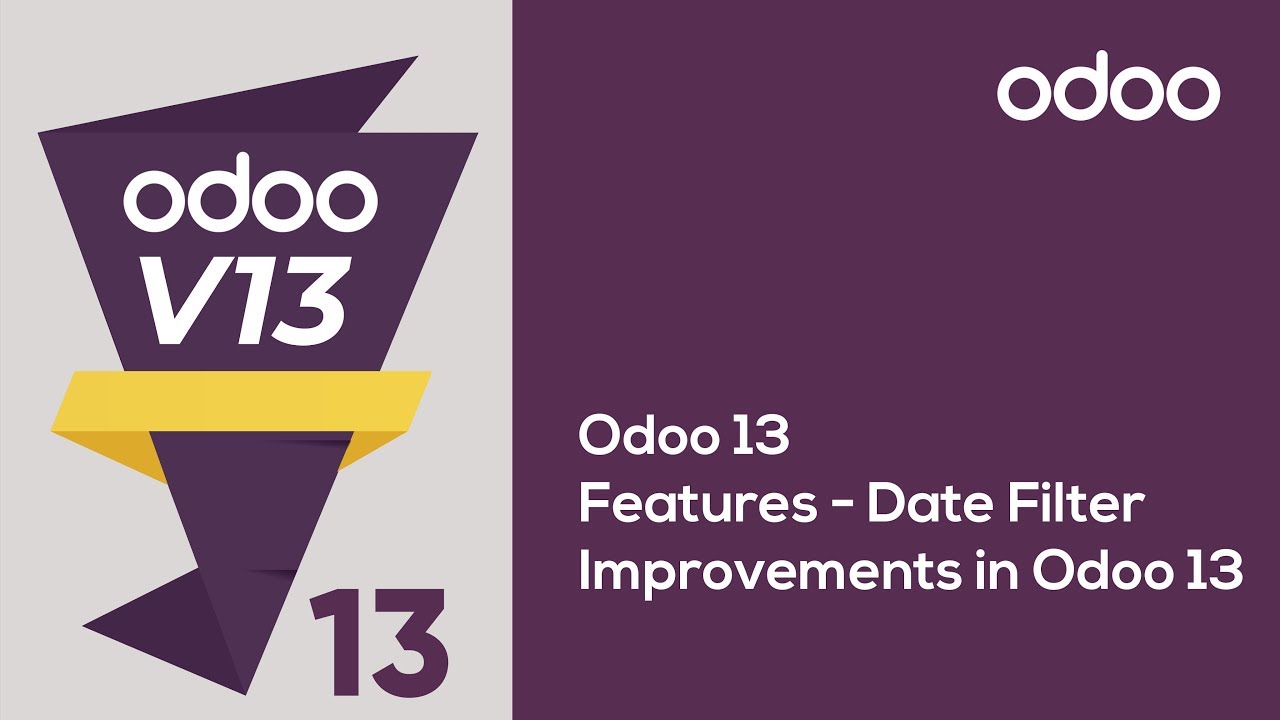 odoo
V13
13

odoo

Odoo 13
Features - Date Filter Improvements in Odoo 13